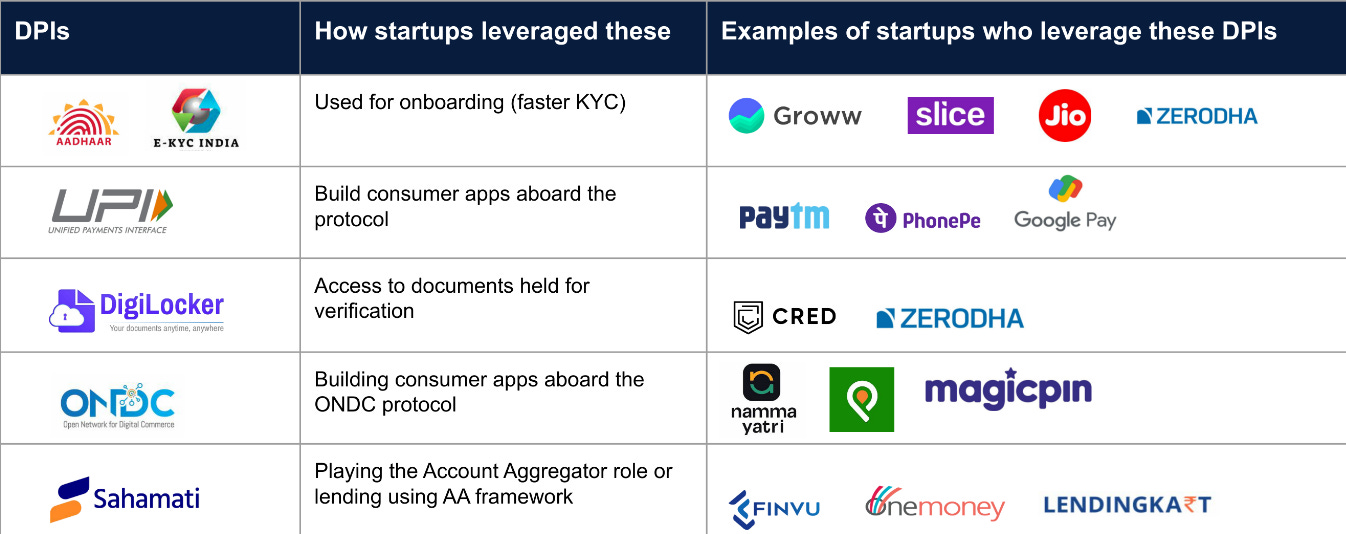 | DPIs | How startups leveraged these | Examples of startups who leverage these DPIs |
|---|---|---|
| AADHAAR E-KYC INDIA | Used for onboarding (faster KYC) | Groww slice Jio ZERODHA |
| UPI UNIFIED PAYMENTS INTERFACE | Build consumer apps aboard the protocol | paytm PhonePe Google Pay |
| DigiLocker Your documents anytime, anywhere | Access to documents held for verification | CRED ZERODHA |
| ONDC Open Network for Digital Commerce | Building consumer apps aboard the ONDC protocol | namma yatri magicpin |
| Sahamati | Playing the Account Aggregator role or lending using AA framework | FINVU onemoney LENDINGKART |